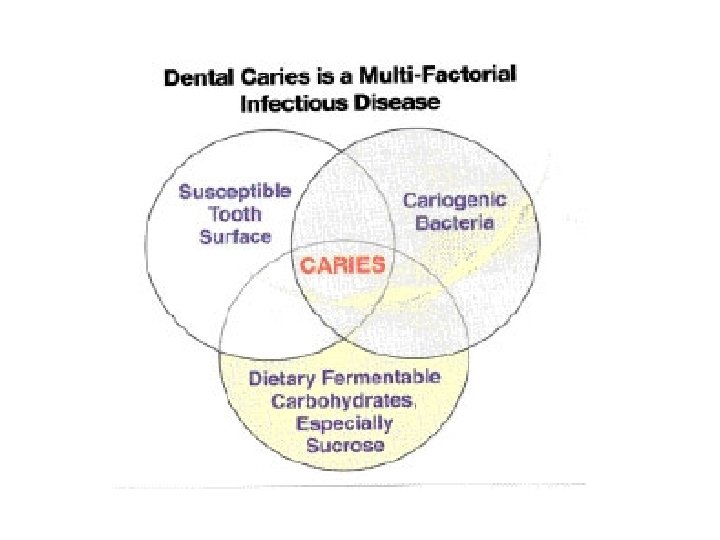 Dental Caries is a Multi-Factorial Infectious Disease

Susceptible Tooth Surface

Cariogenic Bacteria

CARIES

Dietary Fermentable Carbohydrates, Especially Sucrose